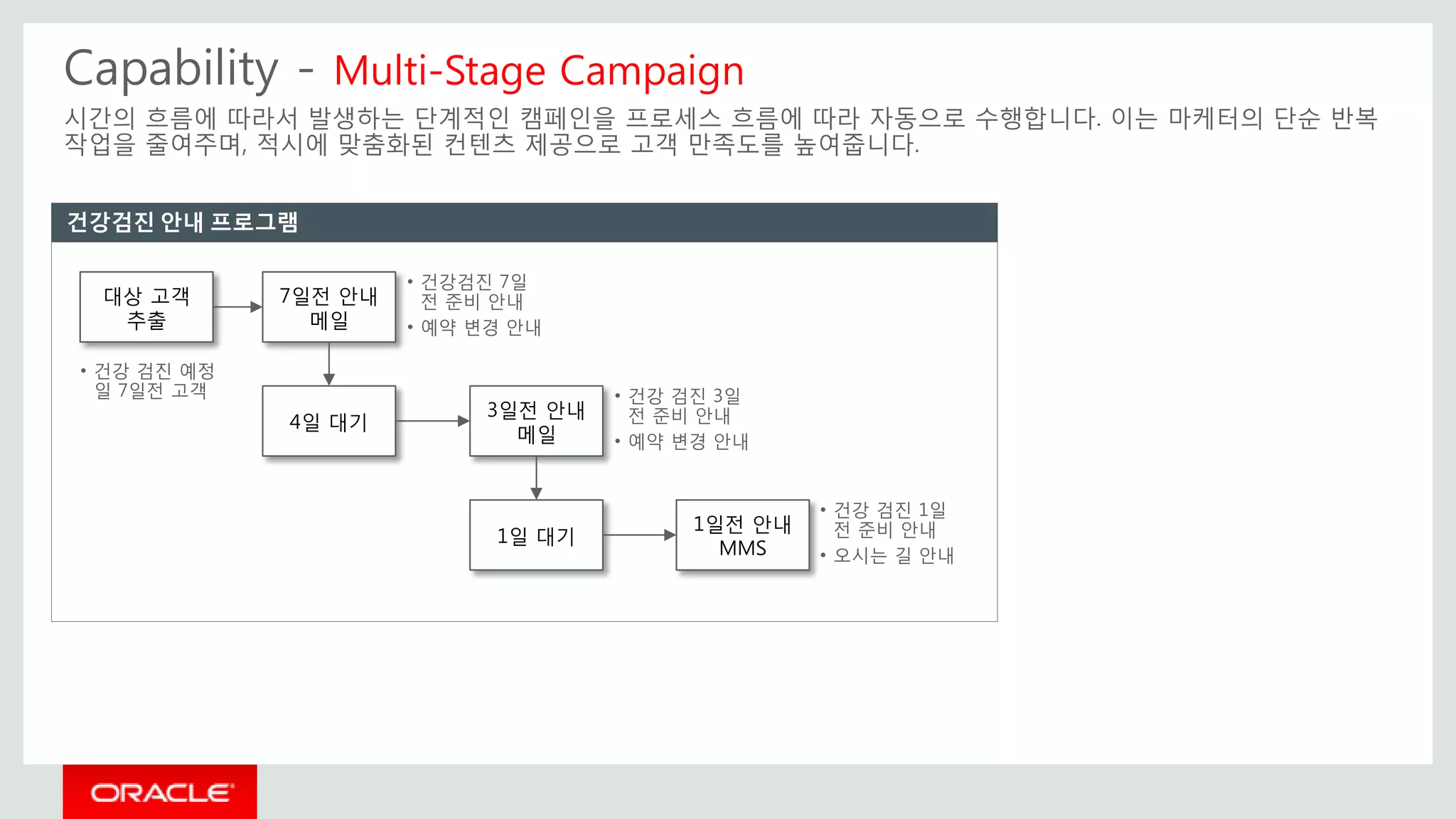 Capability - Multi-Stage Campaign

시간의 흐름에 따라서 발생하는 단계적인 캠페인을 프로세스 흐름에 따라 자동으로 수행합니다. 이는 마케터의 단순 반복 작업을 줄여주며, 적시에 맞춤화된 컨텐츠 제공으로 고객 만족도를 높여줍니다.

건강검진 안내 프로그램

대상 고객 추출

• 건강 검진 예정일 7일전 고객

7일전 안내 메일

• 건강검진 7일 전 준비 안내
• 예약 변경 안내

4일 대기

3일전 안내 메일

• 건강 검진 3일 전 준비 안내
• 예약 변경 안내

1일 대기

1일전 안내 MMS

• 건강 검진 1일 전 준비 안내
• 오시는 길 안내

ORACLE